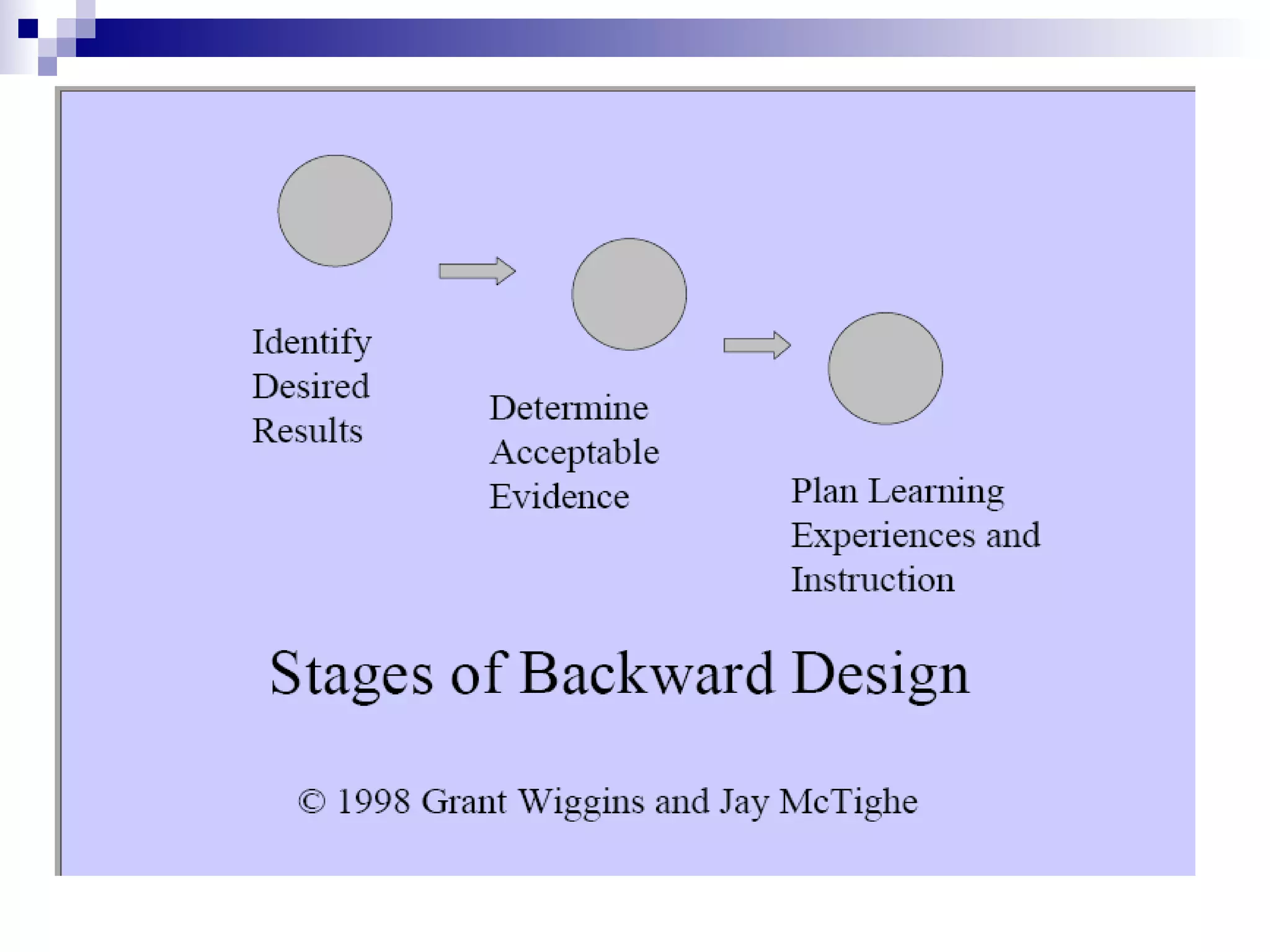 Identify Desired Results

Determine Acceptable Evidence

Plan Learning Experiences and Instruction

Stages of Backward Design

© 1998 Grant Wiggins and Jay McTighe